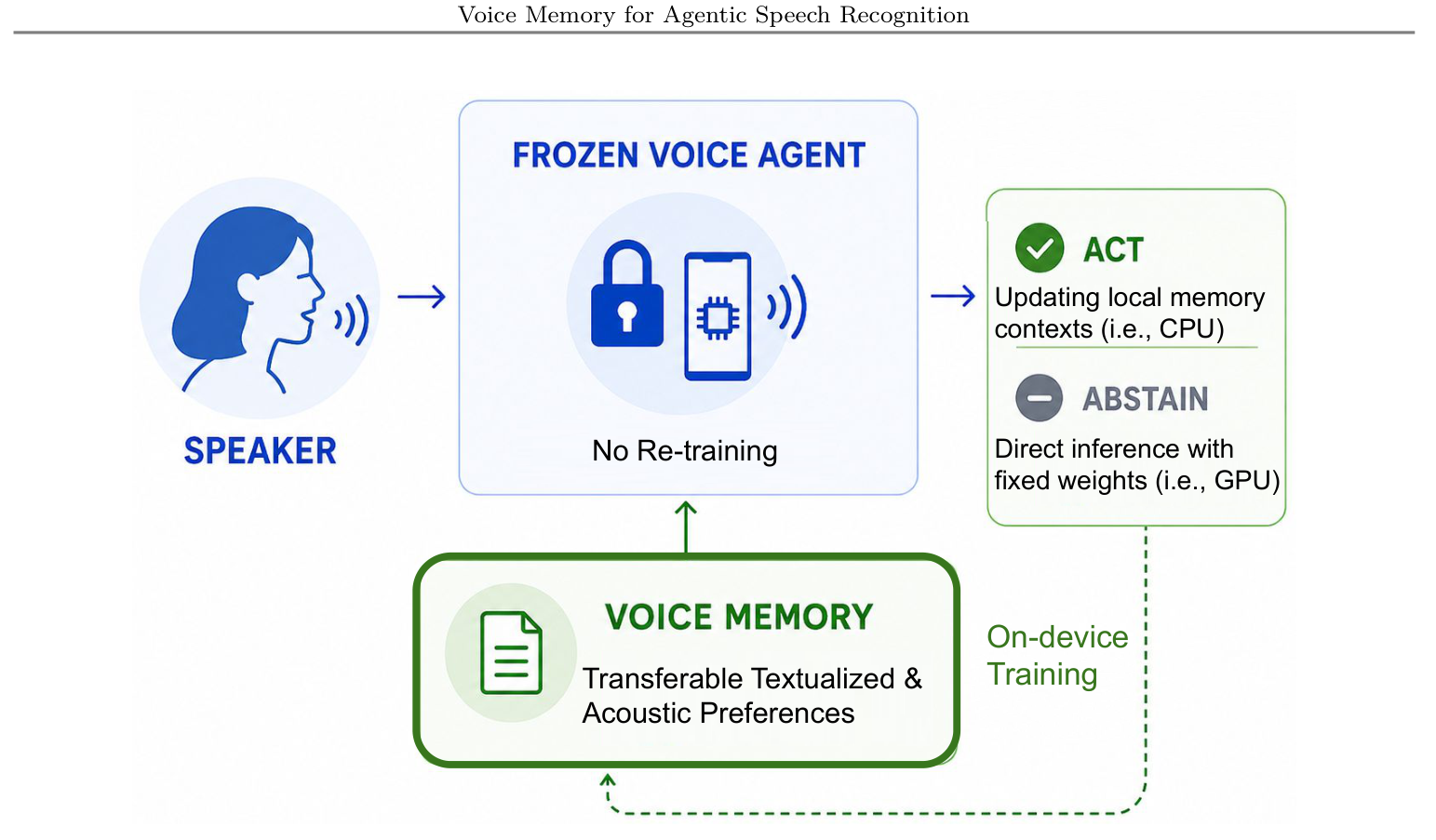 Voice Memory for Agentic Speech Recognition

SPEAKER

FROZEN VOICE AGENT

No Re-training

ACT
Updating local memory contexts (i.e., CPU)

ABSTAIN
Direct inference with fixed weights (i.e., GPU)

VOICE MEMORY
Transferable Textualized & Acoustic Preferences

On-device Training